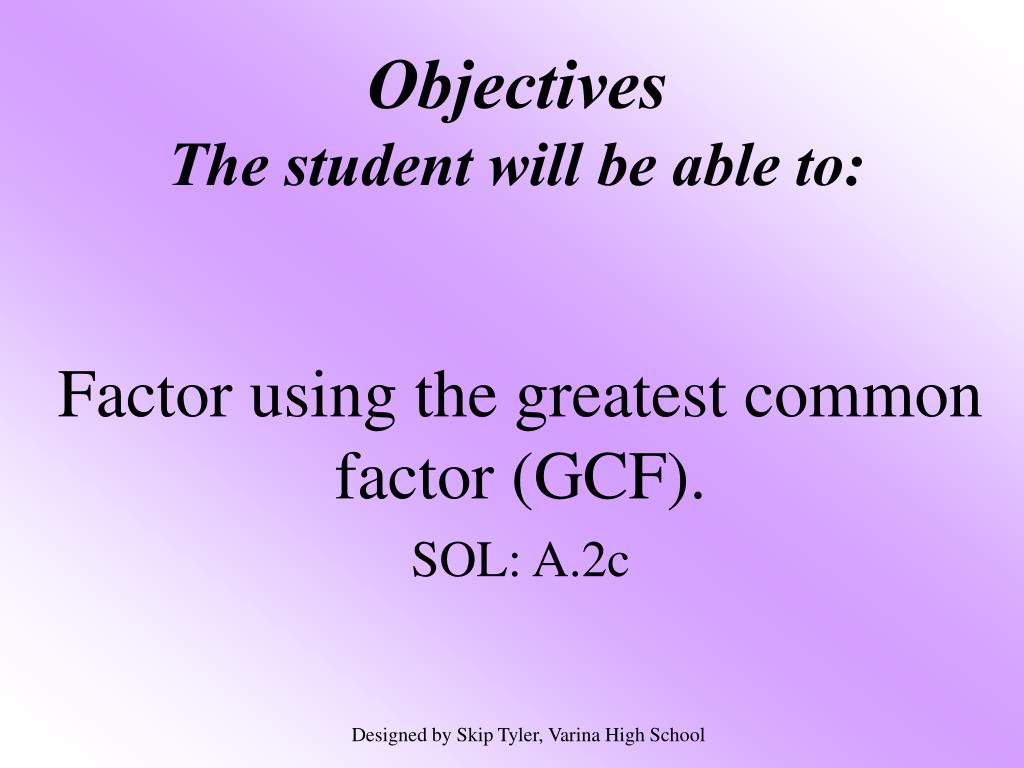 Objectives
The student will be able to:

Factor using the greatest common factor (GCF).

SOL: A.2c

Designed by Skip Tyler, Varina High School